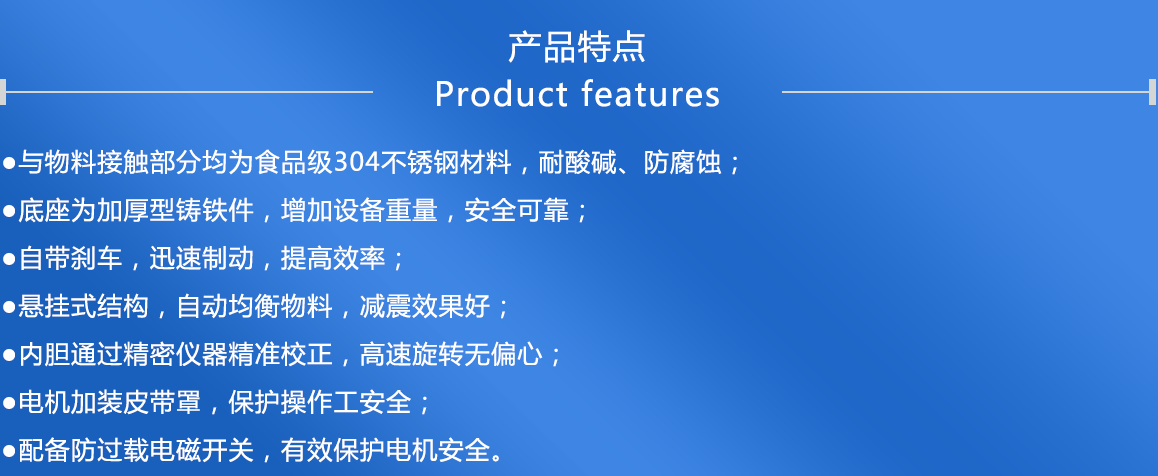 产品特点
Product features

●与物料接触部分均为食品级304不锈钢材料，耐酸碱、防腐蚀；

●底座为加厚型铸铁件，增加设备重量，安全可靠；

●自带刹车，迅速制动，提高效率；

●悬挂式结构，自动均衡物料，减震效果好；

●内胆通过精密仪器精准校正，高速旋转无偏心；

●电机加装皮带罩，保护操作工安全；

●配备防过载电磁开关，有效保护电机安全。